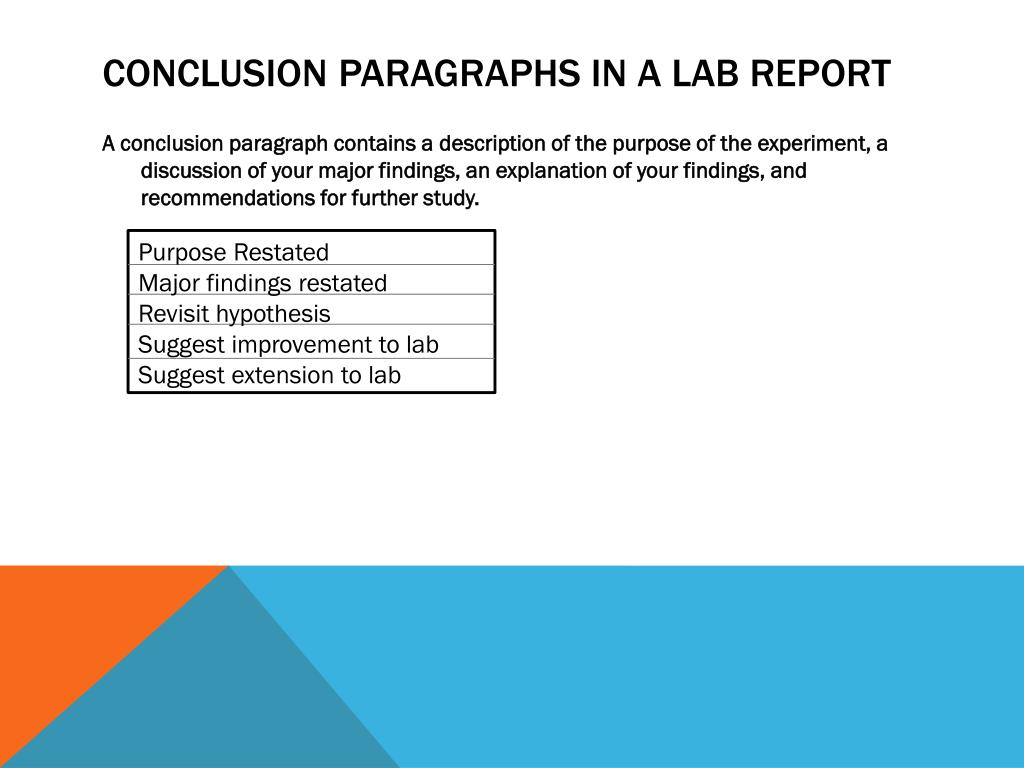 CONCLUSION PARAGRAPHS IN A LAB REPORT

A conclusion paragraph contains a description of the purpose of the experiment, a discussion of your major findings, an explanation of your findings, and recommendations for further study.

| Purpose Restated |
|---|
| Major findings restated |
| Revisit hypothesis |
| Suggest improvement to lab |
| Suggest extension to lab |